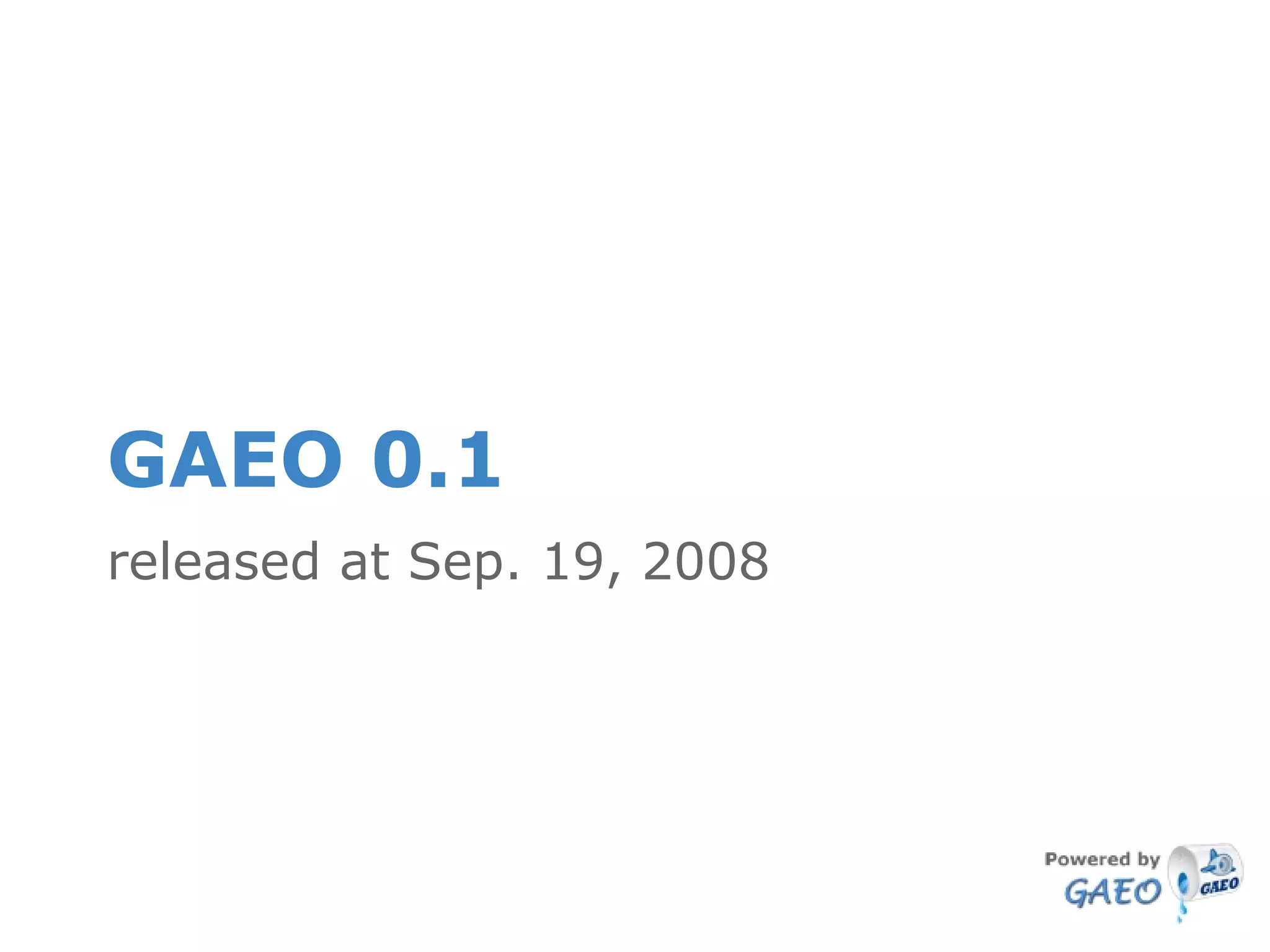 GAEO 0.1

released at Sep. 19, 2008

Powered by
GAEO
GAEO